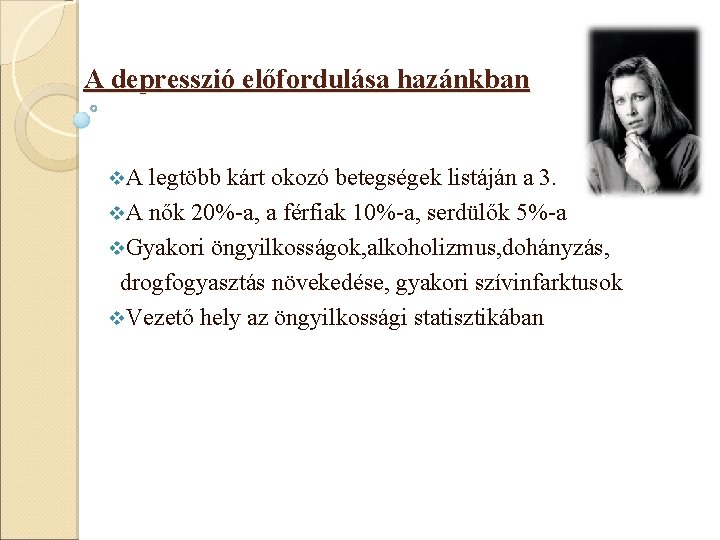 A depresszió előfordulása hazánkban

❖A legtöbb kárt okozó betegségek listáján a 3.
❖A nők 20%-a, a férfiak 10%-a, serdülők 5%-a
❖Gyakori öngyilkosságok,alkoholizmus,dohányzás, drogfogyasztás növekedése, gyakori szívinfarktusok
❖Vezető hely az öngyilkossági statisztikában